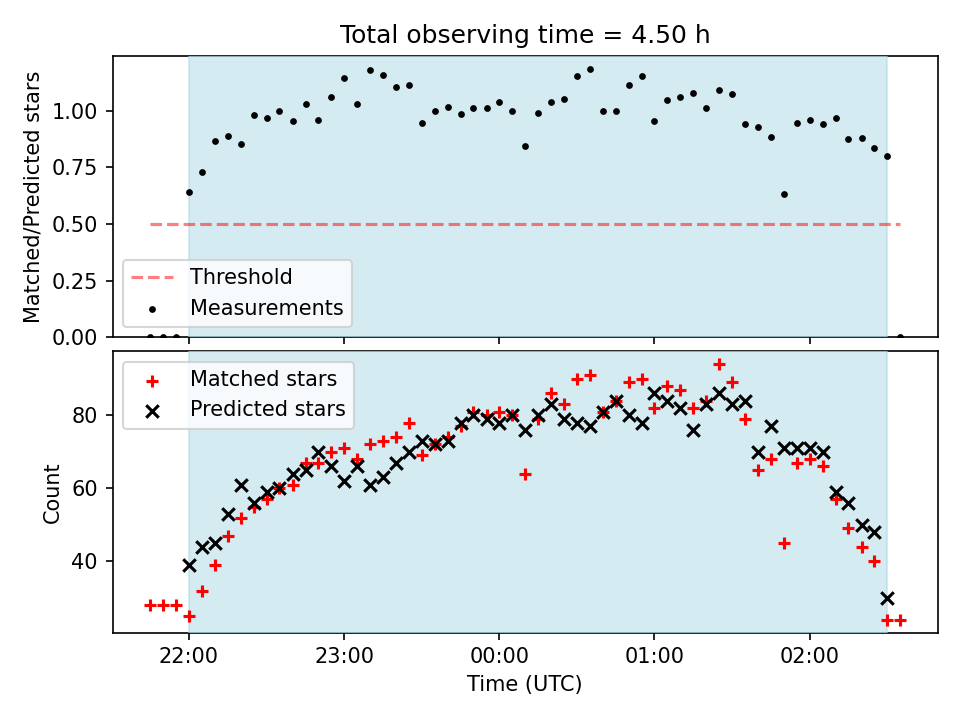 Total observing time = 4.50 h

Matched/Predicted stars

1.00
0.75
0.50
0.25
0.00

Threshold
Measurements

Matched stars
Predicted stars

Count

80
60
40

22:00
23:00
00:00
01:00
02:00

Time (UTC)